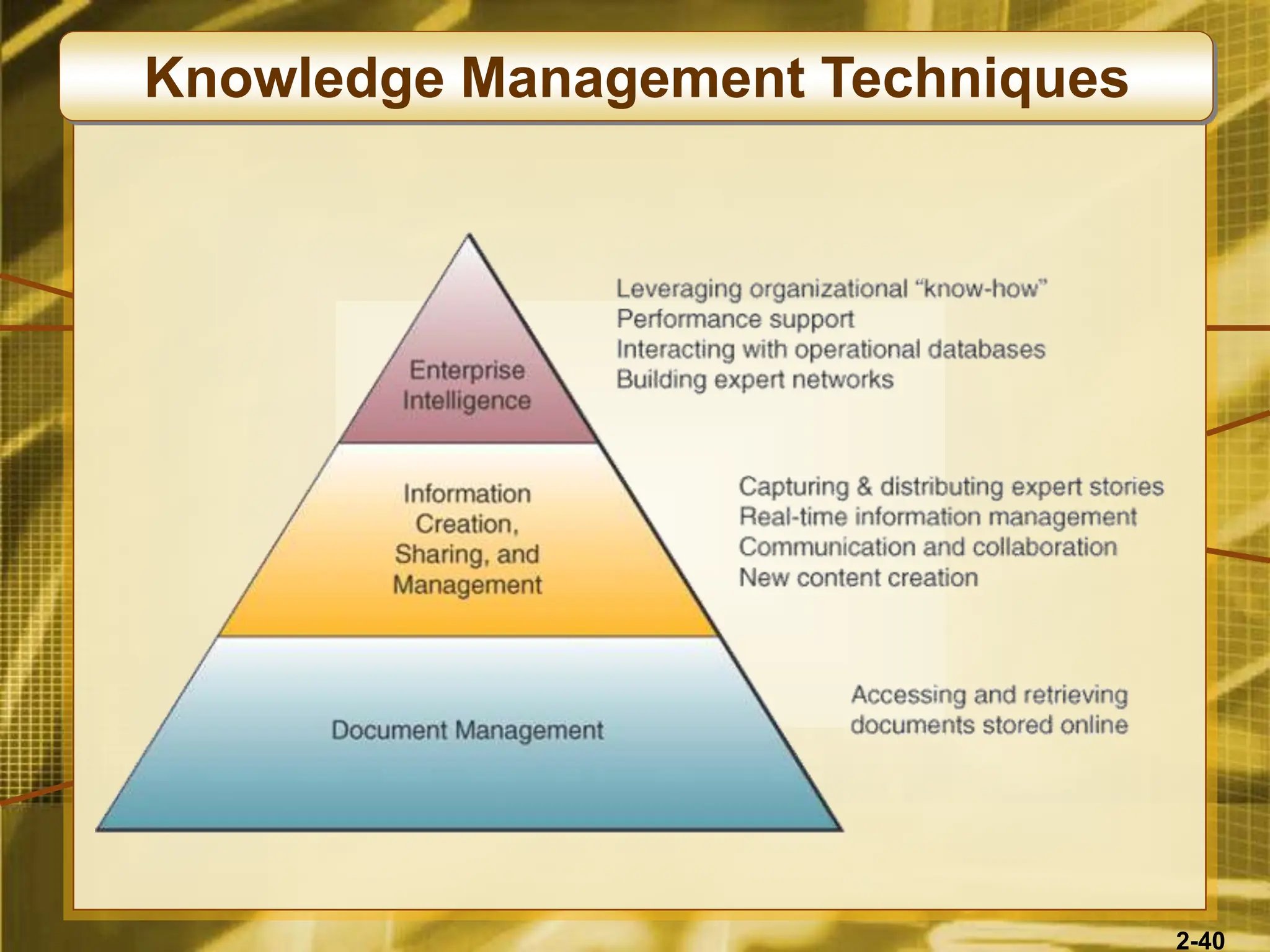 Knowledge Management Techniques

Enterprise Intelligence

Leveraging organizational “know-how”
Performance support
Interacting with operational databases
Building expert networks

Information Creation, Sharing, and Management

Capturing & distributing expert stories
Real-time information management
Communication and collaboration
New content creation

Document Management

Accessing and retrieving documents stored online

2-40